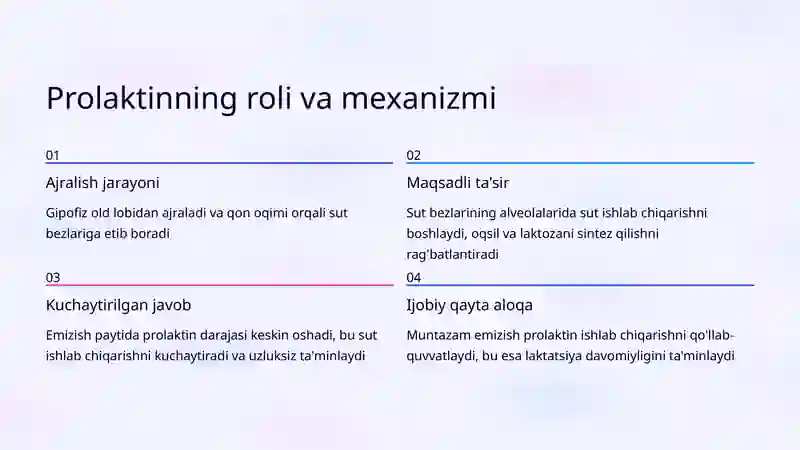 Prolaktinning roli va mexanizmi

01

Ajralish jarayoni

Gipofiz old lobidan ajraladi va qon oqimi orqali sut bezlariga etib boradi

02

Maqsadli ta'sir

Sut bezlarining alveolalarida sut ishlab chiqarishni boshlaydi, oqsil va laktozani sintez qilishni rag'batlantiradi

03

Kuchaytirilgan javob

Emizish paytida prolaktin darajasi keskin oshadi, bu sut ishlab chiqarishni kuchaytiradi va uzluksiz ta'minlaydi

04

Ijobiy qayta aloqa

Muntazam emizish prolaktin ishlab chiqarishni qo'llab-quvvatlaydi, bu esa laktatsiya davomiyligini ta'minlaydi